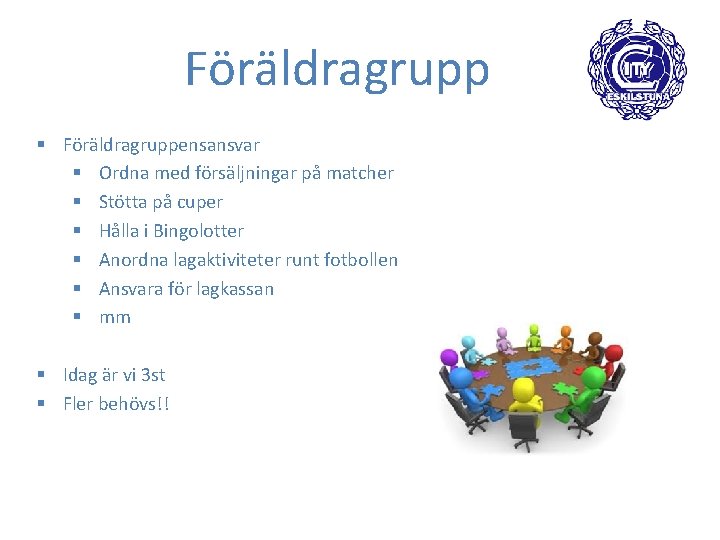 Föräldragrupp

CITY ESKILSTUNA

- Föräldragruppensansvar
  - Ordna med försäljningar på matcher
  - Stötta på cuper
  - Hålla i Bingolotter
  - Anordna lagaktiviteter runt fotbollen
  - Ansvara för lagkassan
  - mm

- Idag är vi 3st
- Fler behövs!!